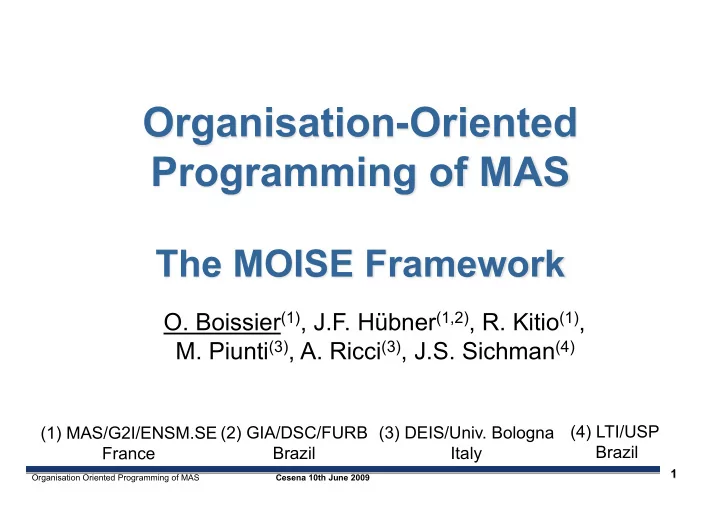 Organisation-Oriented Programming of MAS

The MOISE Framework

O. Boissier$^{(1)}$, J.F. Hübner$^{(1,2)}$, R. Kitio$^{(1)}$, M. Piunti$^{(3)}$, A. Ricci$^{(3)}$, J.S. Sichman$^{(4)}$

(1) MAS/G2I/ENSM.SE France

(2) GIA/DSC/FURB Brazil

(3) DEIS/Univ. Bologna Italy

(4) LTI/USP Brazil

Organisation Oriented Programming of MAS

Cesena 10th June 2009

1